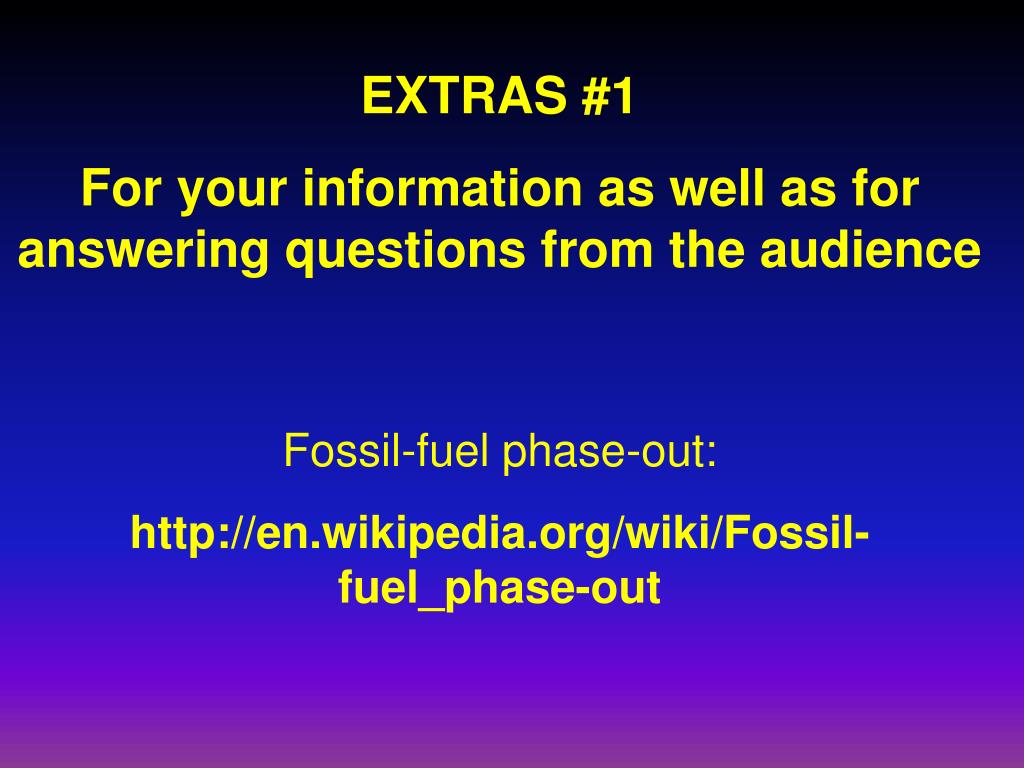 EXTRAS #1

For your information as well as for answering questions from the audience

Fossil-fuel phase-out:

http://en.wikipedia.org/wiki/Fossil-fuel_phase-out